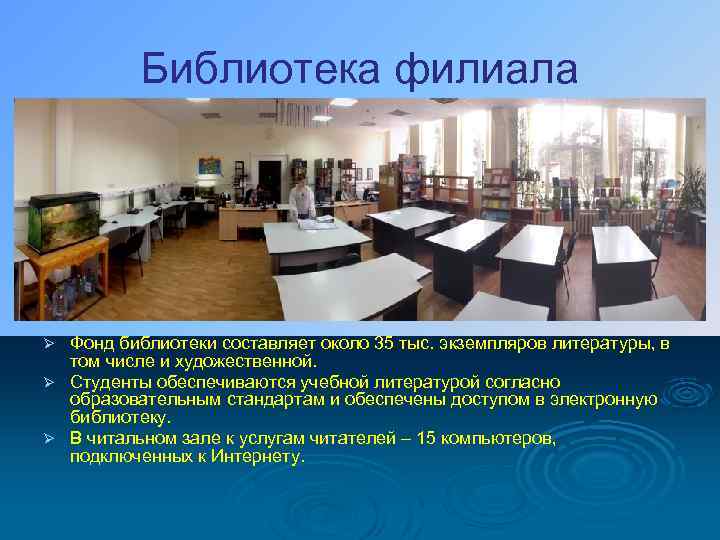 Библиотека филиала

➢ Фонд библиотеки составляет около 35 тыс. экземпляров литературы, в том числе и художественной.

➢ Студенты обеспечиваются учебной литературой согласно образовательным стандартам и обеспечены доступом в электронную библиотеку.

➢ В читальном зале к услугам читателей – 15 компьютеров, подключенных к Интернету.